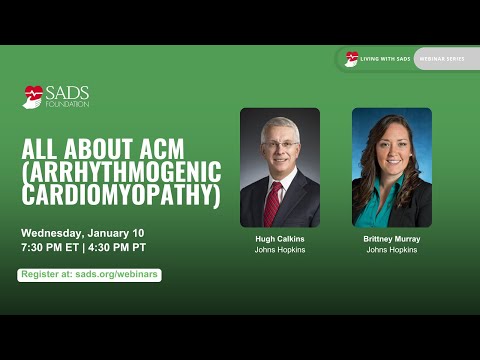 LIVING WITH SADS WEBINAR SERIES

SADS FOUNDATION

ALL ABOUT ACM (ARRHYTHMOGENIC CARDIOMYOPATHY)

Wednesday, January 10
7:30 PM ET | 4:30 PM PT

Register at: sads.org/webinars

Hugh Calkins
Johns Hopkins

Brittney Murray
Johns Hopkins